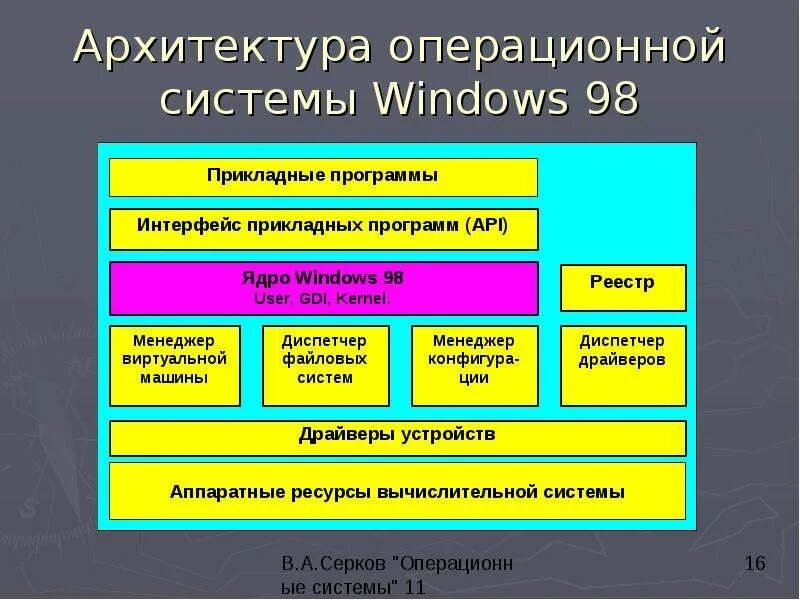 Архитектура операционной системы Windows 98

Прикладные программы

Интерфейс прикладных программ (API)

Ядро Windows 98
User, GDI, Kernel.

Реестр

Менеджер виртуальной машины

Диспетчер файловых систем

Менеджер конфигурации

Диспетчер драйверов

Драйверы устройств

Аппаратные ресурсы вычислительной системы

В.А.Серков "Операционные системы" 11

16